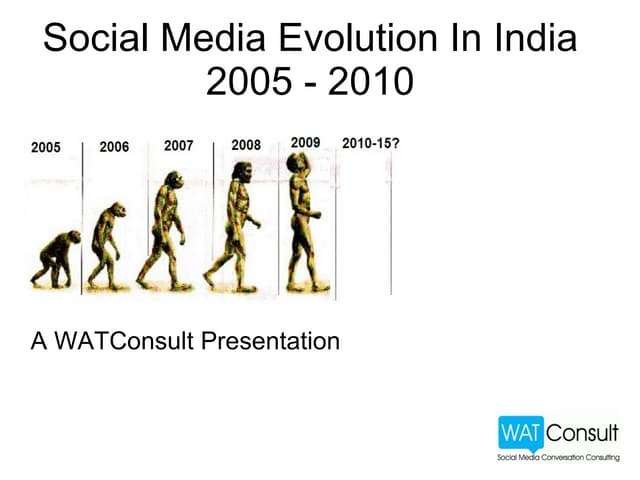 Social Media Evolution In India
2005 - 2010

2005 2006 2007 2008 2009 2010-15?

A WATConsult Presentation

WAT Consult
Social Media Conversation Consulting